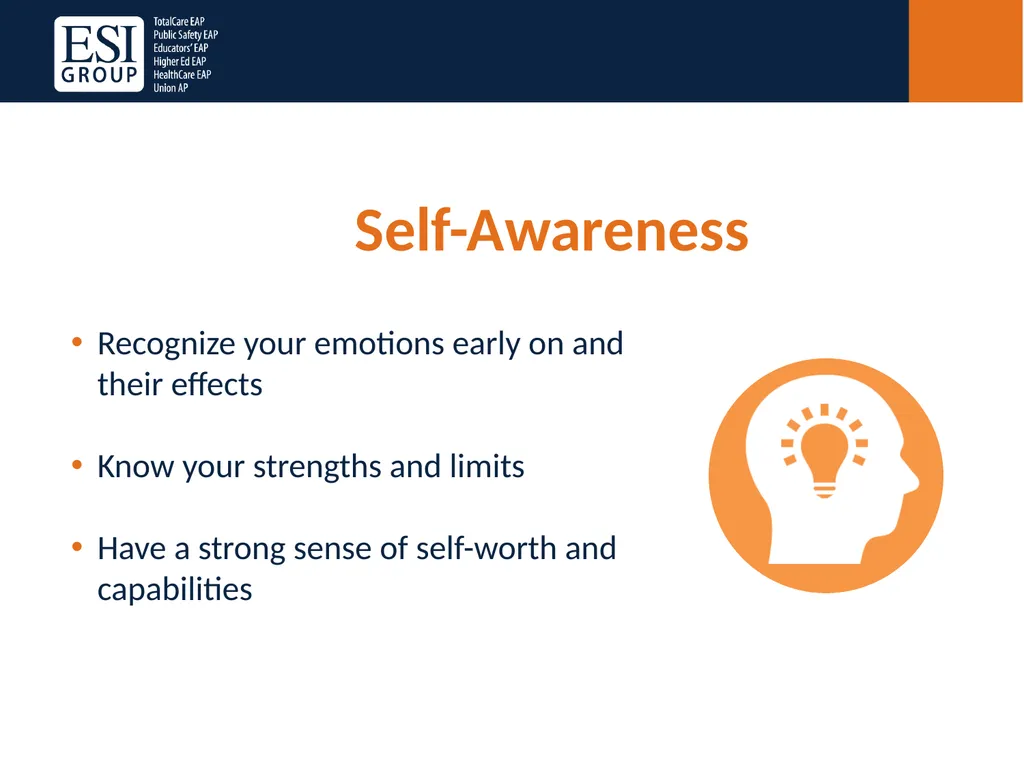 ESI GROUP

TotalCare EAP
Public Safety EAP
Educators' EAP
Higher Ed EAP
HealthCare EAP
Union AP

Self-Awareness

• Recognize your emotions early on and their effects

• Know your strengths and limits

• Have a strong sense of self-worth and capabilities